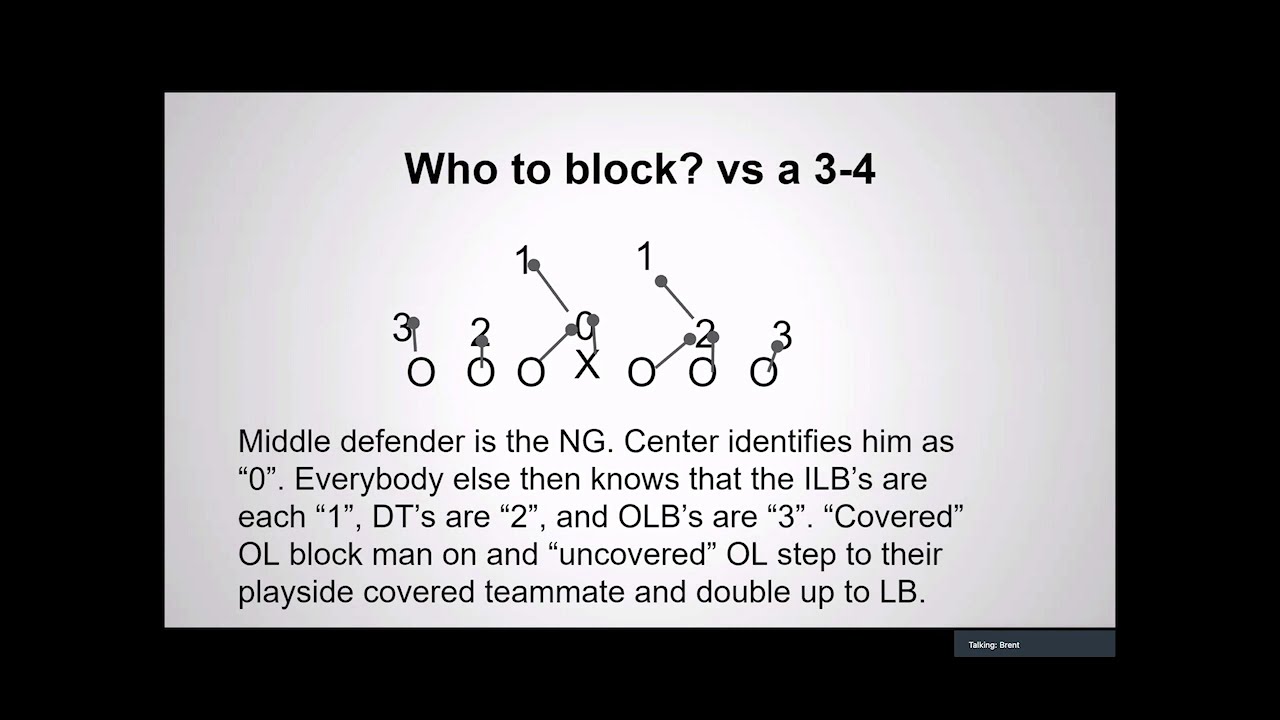 Who to block? vs a 3-4

1 1

3 2 0 2 3

O O O X O O O

Middle defender is the NG. Center identifies him as “0”. Everybody else then knows that the ILB’s are each “1”, DT’s are “2”, and OLB’s are “3”. “Covered” OL block man on and “uncovered” OL step to their playside covered teammate and double up to LB.

Talking: Brent